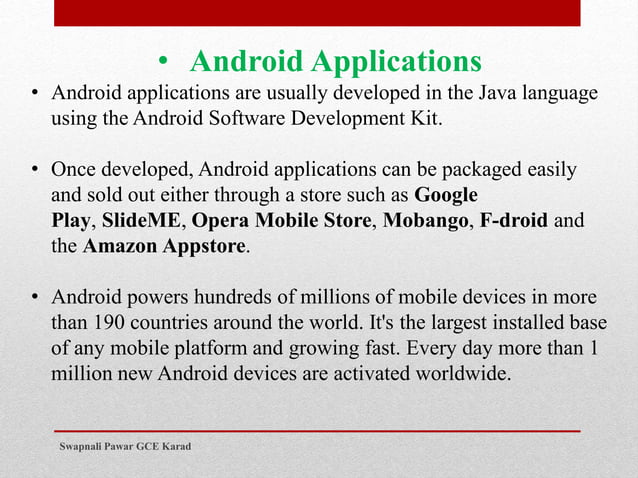 • Android Applications

• Android applications are usually developed in the Java language using the Android Software Development Kit.

• Once developed, Android applications can be packaged easily and sold out either through a store such as Google Play, SlideME, Opera Mobile Store, Mobango, F-droid and the Amazon Appstore.

• Android powers hundreds of millions of mobile devices in more than 190 countries around the world. It's the largest installed base of any mobile platform and growing fast. Every day more than 1 million new Android devices are activated worldwide.

Swapnali Pawar GCE Karad